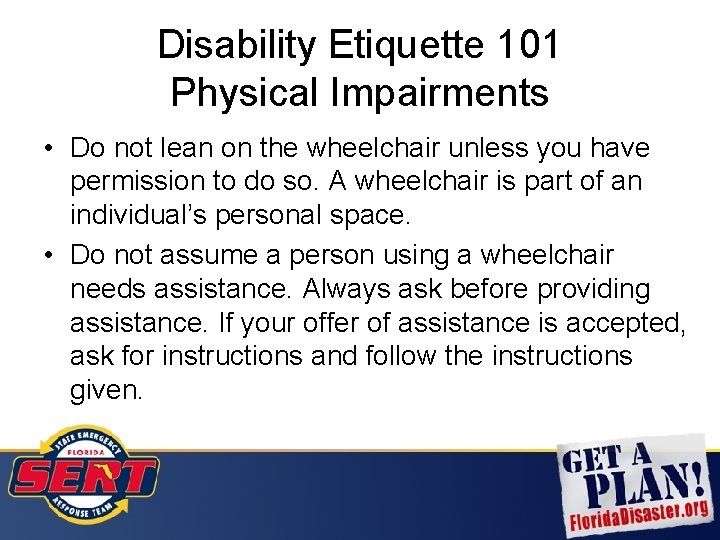 Disability Etiquette 101
Physical Impairments

• Do not lean on the wheelchair unless you have permission to do so. A wheelchair is part of an individual's personal space.
• Do not assume a person using a wheelchair needs assistance. Always ask before providing assistance. If your offer of assistance is accepted, ask for instructions and follow the instructions given.

STATE EMERGENCY
FLORIDA
SERT
RESPONSE TEAM

GET A
PLAN!
FloridaDisaster.org